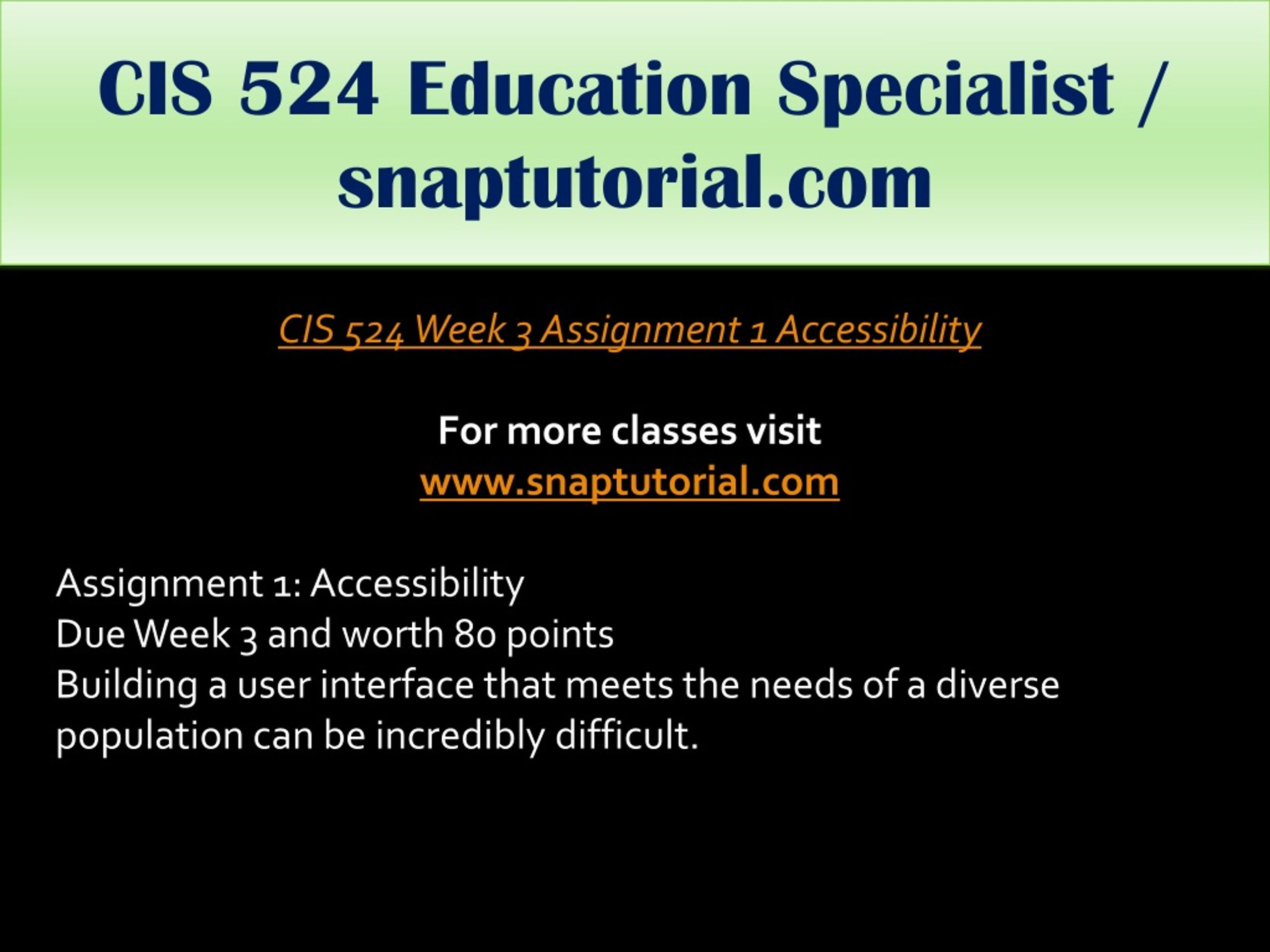 CIS 524 Education Specialist / snaptutorial.com

CIS 524 Week 3 Assignment 1 Accessibility

For more classes visit
www.snaptutorial.com

Assignment 1: Accessibility
Due Week 3 and worth 80 points
Building a user interface that meets the needs of a diverse population can be incredibly difficult.